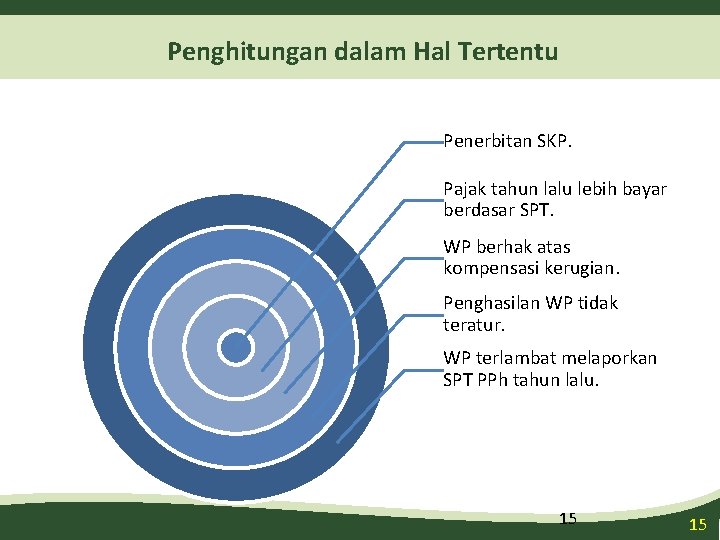 Penghitungan dalam Hal Tertentu

Penerbitan SKP.

Pajak tahun lalu lebih bayar berdasar SPT.

WP berhak atas kompensasi kerugian.

Penghasilan WP tidak teratur.

WP terlambat melaporkan SPT PPh tahun lalu.

15

15